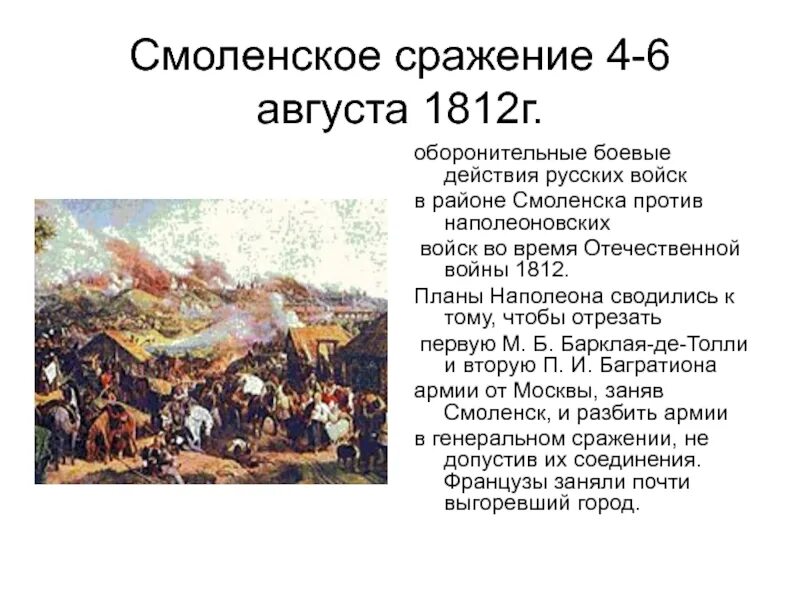 Смоленское сражение 4-6 августа 1812г.

оборонительные боевые действия русских войск

в районе Смоленска против наполеоновских

войск во время Отечественной войны 1812.

Планы Наполеона сводились к тому, чтобы отрезать

первую М. Б. Барклая-де-Толли и вторую П. И. Багратиона

армии от Москвы, заняв Смоленск, и разбить армии

в генеральном сражении, не допустив их соединения. Французы заняли почти выгоревший город.